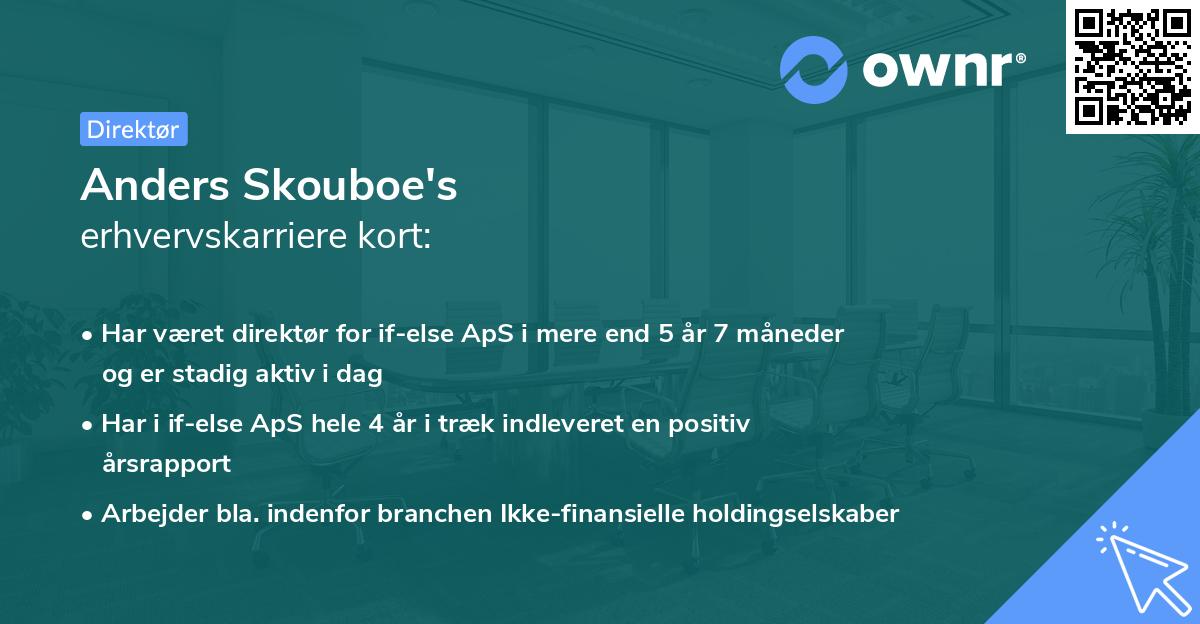 ownr®

Direktør

Anders Skouboe's
erhvervskarriere kort:

• Har været direktør for if-else ApS i mere end 5 år 7 måneder og er stadig aktiv i dag

• Har i if-else ApS hele 4 år i træk indleveret en positiv årsrapport

• Arbejder bla. indenfor branchen Ikke-finansielle holdingselskaber